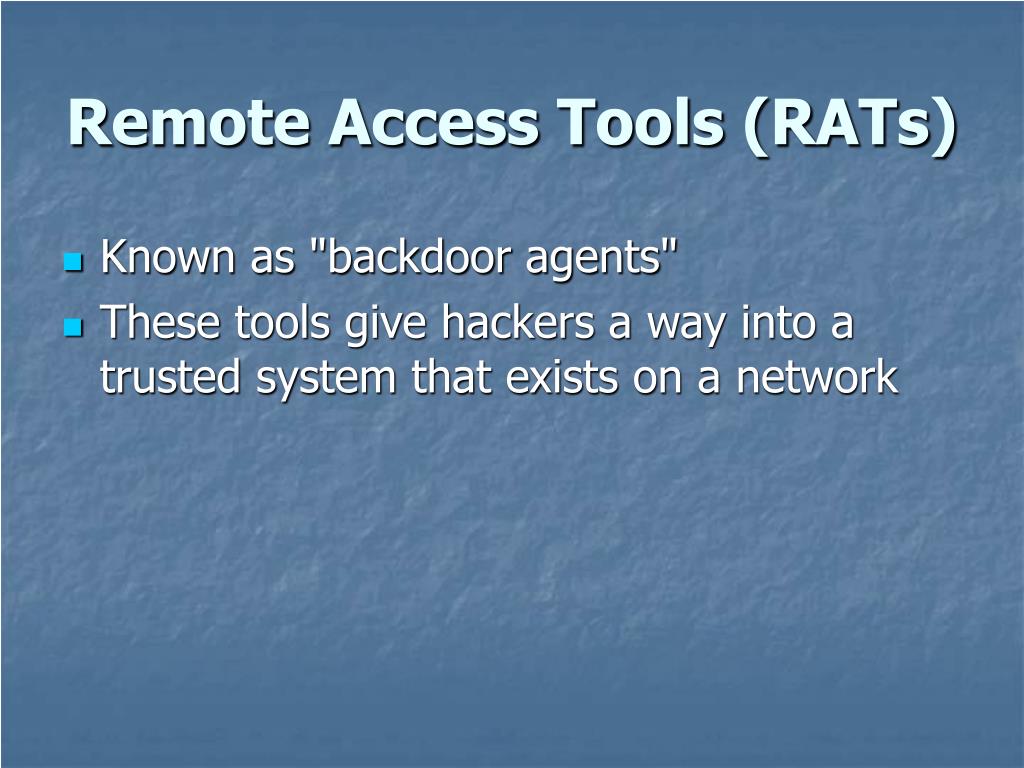 Remote Access Tools (RATs)

Known as "backdoor agents"

These tools give hackers a way into a trusted system that exists on a network